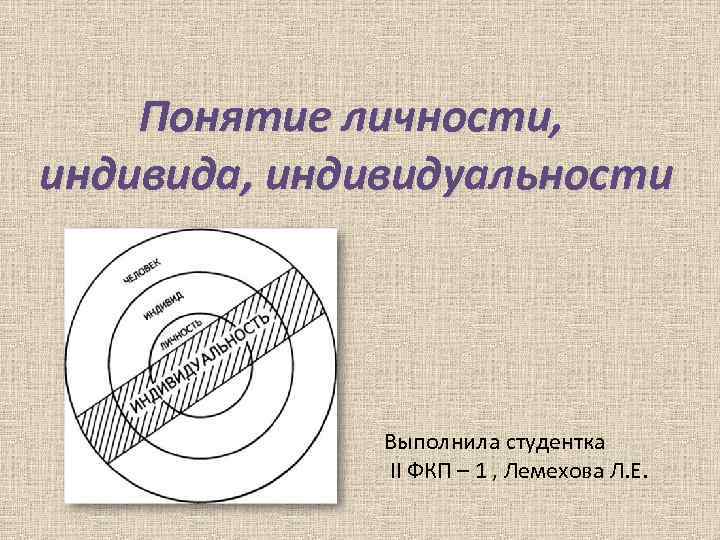 Понятие личности, индивида, индивидуальности

ЧЕЛОВЕК
ИНДИВИД
ЛИЧНОСТЬ
ИНДИВИДУАЛЬНОСТЬ

Выполнила студентка
II ФКП – 1 , Лемехова Л.Е.